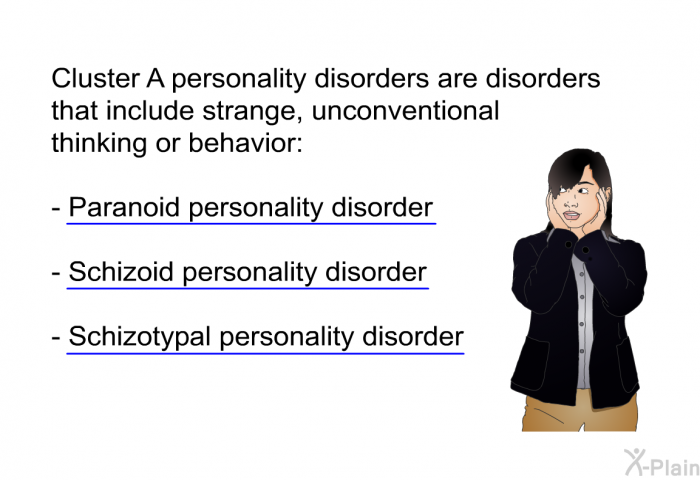 Cluster A personality disorders are disorders that include strange, unconventional thinking or behavior:

- Paranoid personality disorder

- Schizoid personality disorder

- Schizotypal personality disorder

X-Plain